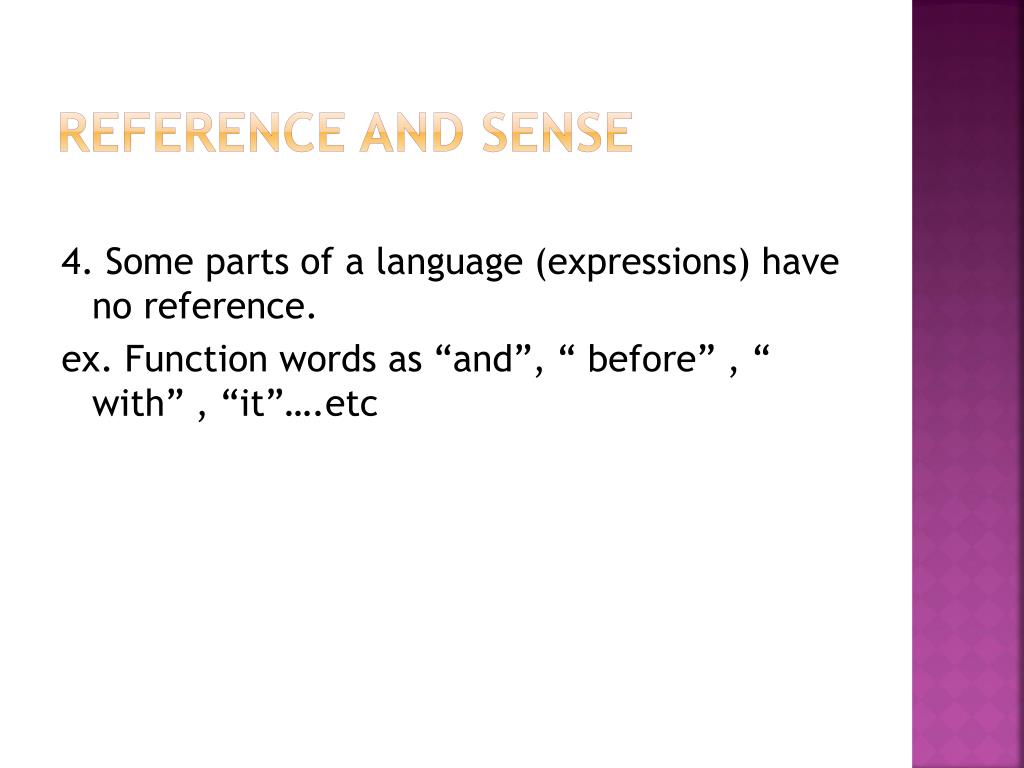 REFERENCE AND SENSE

4. Some parts of a language (expressions) have no reference.

ex. Function words as “and”, “ before” , “ with” , “it”….etc